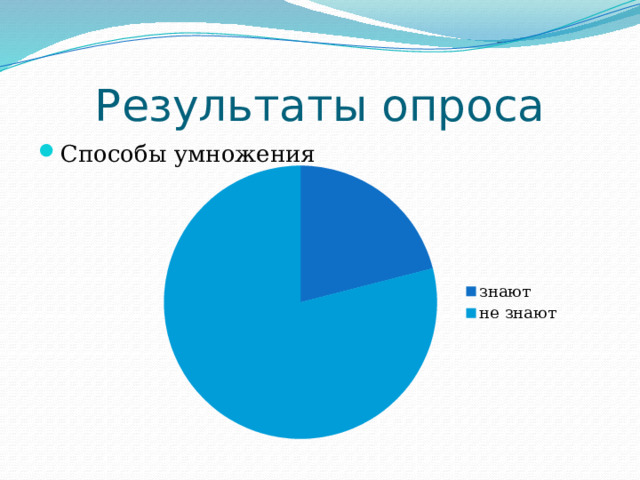 Результаты опроса

Способы умножения

знают
не знают